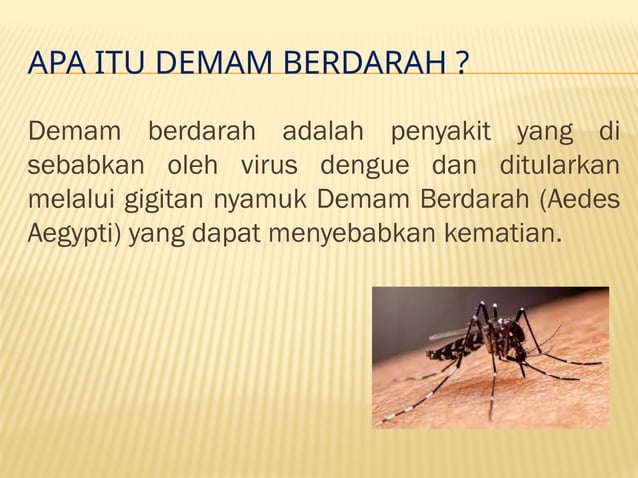 APA ITU DEMAM BERDARAH ?

Demam berdarah adalah penyakit yang di sebabkan oleh virus dengue dan ditularkan melalui gigitan nyamuk Demam Berdarah (Aedes Aegypti) yang dapat menyebabkan kematian.